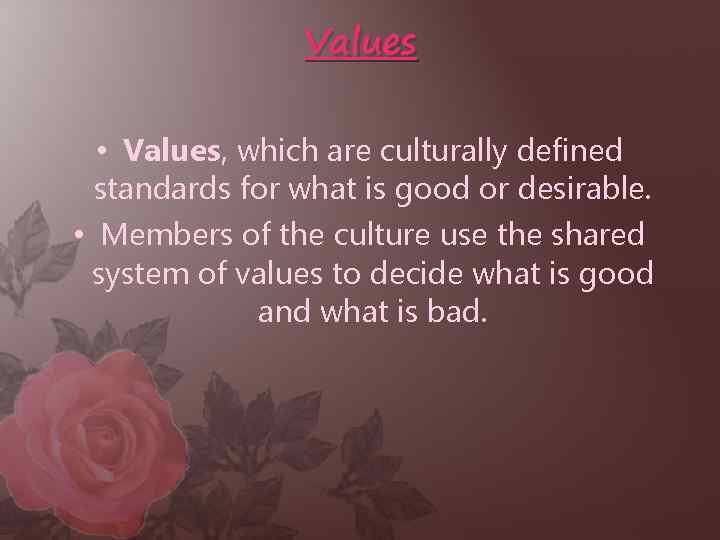 Values

• Values, which are culturally defined standards for what is good or desirable.
• Members of the culture use the shared system of values to decide what is good and what is bad.